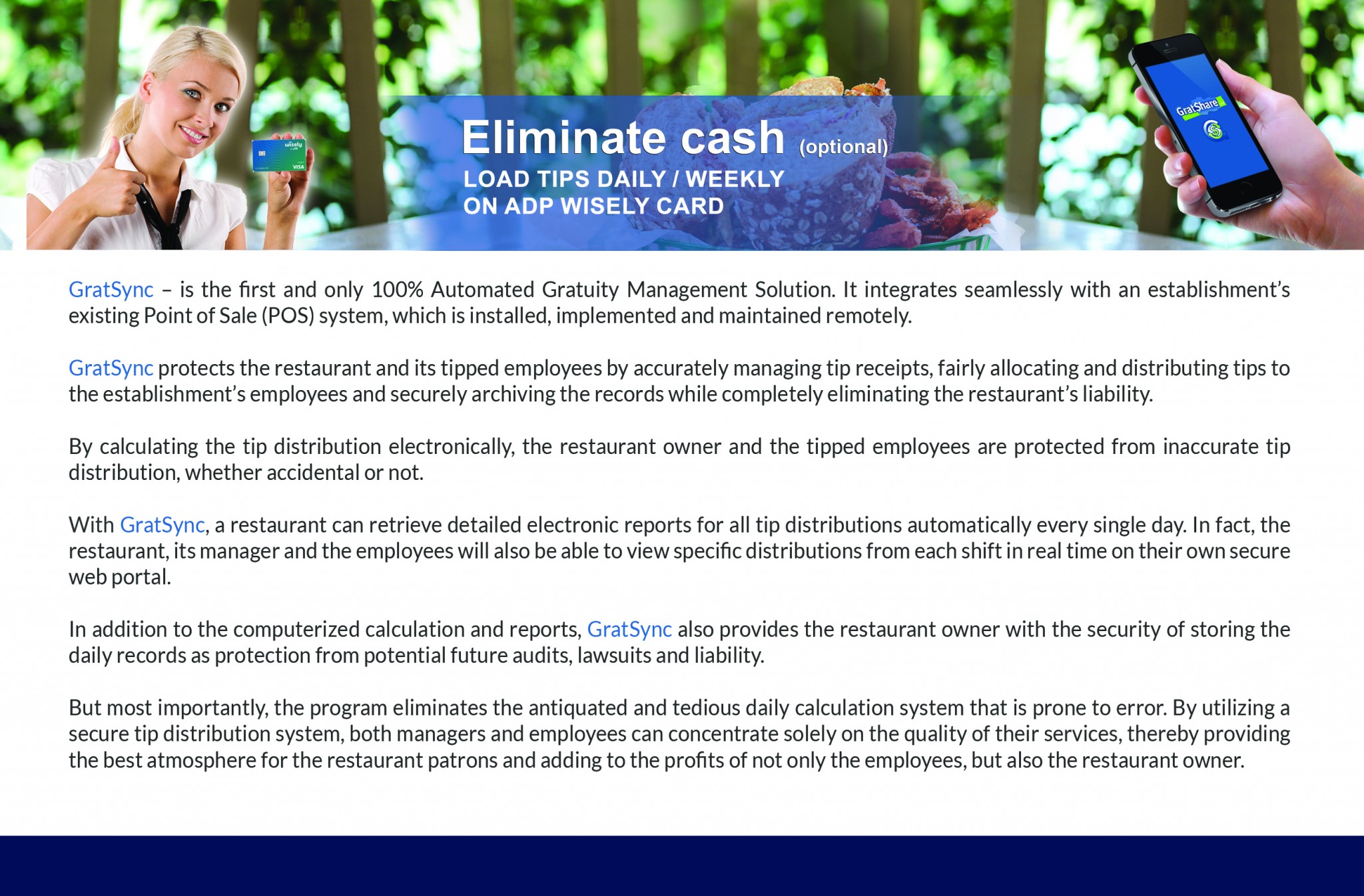 wisely
VISA

Eliminate cash (optional)
LOAD TIPS DAILY / WEEKLY
ON ADP WISELY CARD

GratShare

GratSync – is the first and only 100% Automated Gratuity Management Solution. It integrates seamlessly with an establishment's existing Point of Sale (POS) system, which is installed, implemented and maintained remotely.

GratSync protects the restaurant and its tipped employees by accurately managing tip receipts, fairly allocating and distributing tips to the establishment's employees and securely archiving the records while completely eliminating the restaurant's liability.

By calculating the tip distribution electronically, the restaurant owner and the tipped employees are protected from inaccurate tip distribution, whether accidental or not.

With GratSync, a restaurant can retrieve detailed electronic reports for all tip distributions automatically every single day. In fact, the restaurant, its manager and the employees will also be able to view specific distributions from each shift in real time on their own secure web portal.

In addition to the computerized calculation and reports, GratSync also provides the restaurant owner with the security of storing the daily records as protection from potential future audits, lawsuits and liability.

But most importantly, the program eliminates the antiquated and tedious daily calculation system that is prone to error. By utilizing a secure tip distribution system, both managers and employees can concentrate solely on the quality of their services, thereby providing the best atmosphere for the restaurant patrons and adding to the profits of not only the employees, but also the restaurant owner.